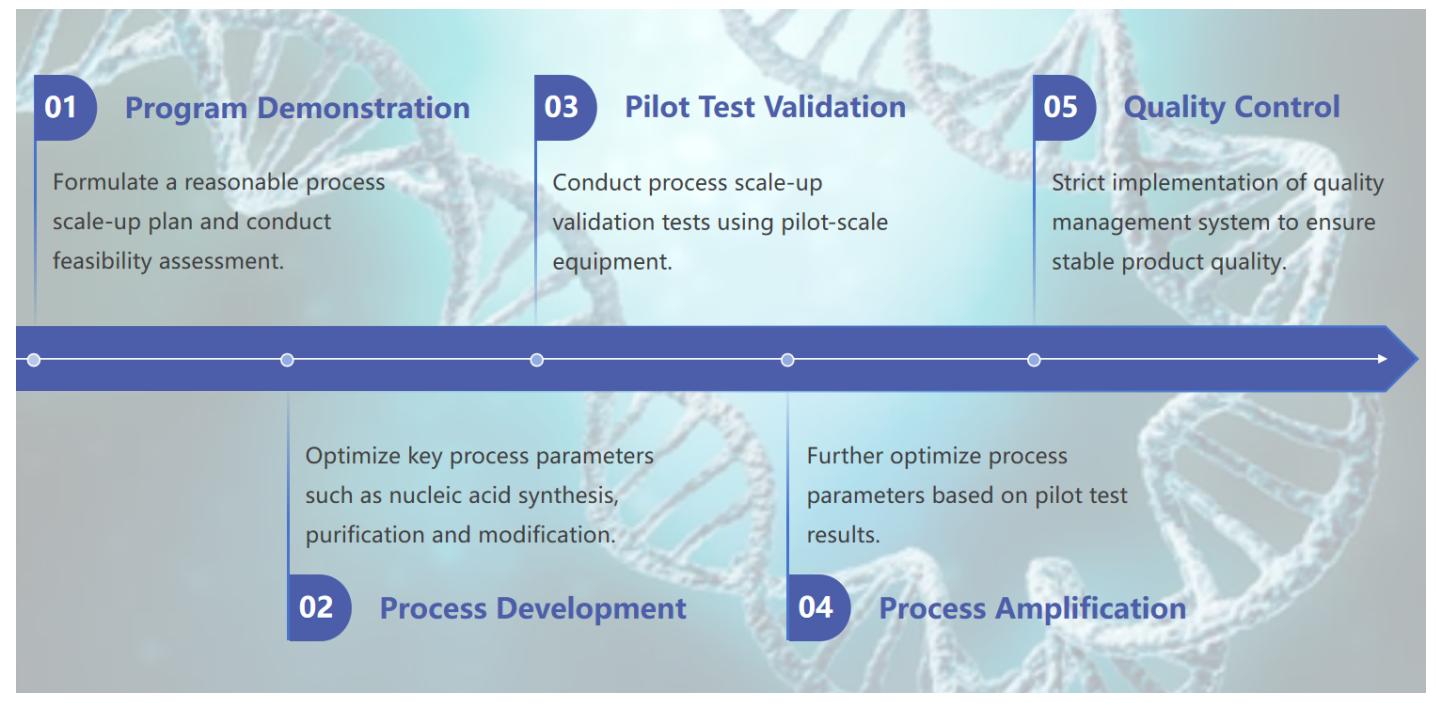 01 Program Demonstration

Formulate a reasonable process scale-up plan and conduct feasibility assessment.

03 Pilot Test Validation

Conduct process scale-up validation tests using pilot-scale equipment.

05 Quality Control

Strict implementation of quality management system to ensure stable product quality.

Optimize key process parameters such as nucleic acid synthesis, purification and modification.

02 Process Development

Further optimize process parameters based on pilot test results.

04 Process Amplification